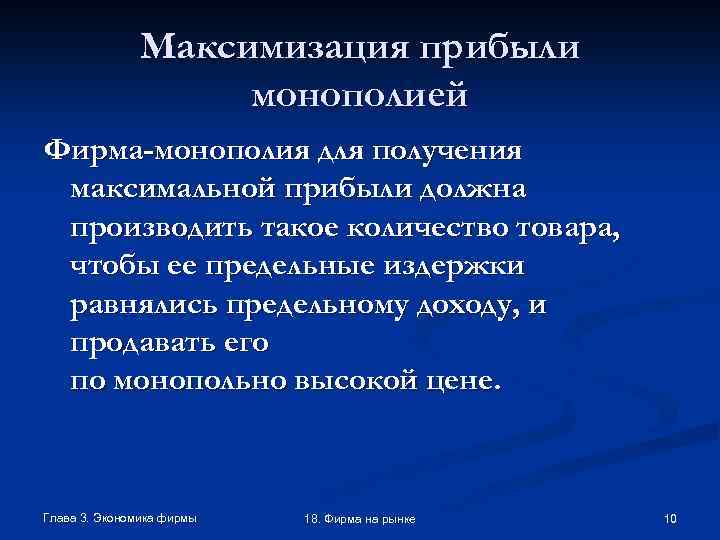 Максимизация прибыли монополией

Фирма-монополия для получения максимальной прибыли должна производить такое количество товара, чтобы ее предельные издержки равнялись предельному доходу, и продавать его
по монопольно высокой цене.

Глава 3. Экономика фирмы

18. Фирма на рынке

10